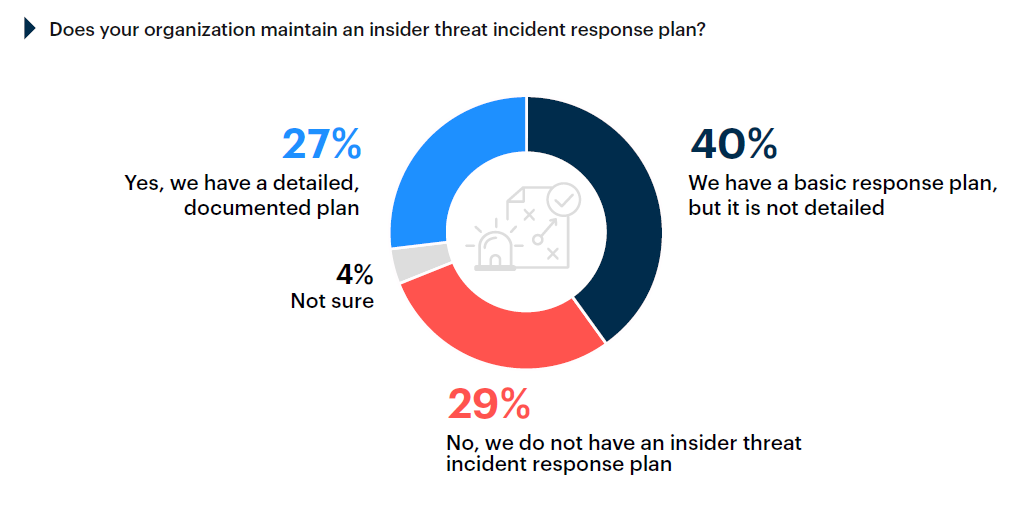 Does your organization maintain an insider threat incident response plan?

27%
Yes, we have a detailed, documented plan

40%
We have a basic response plan, but it is not detailed

4%
Not sure

29%
No, we do not have an insider threat incident response plan